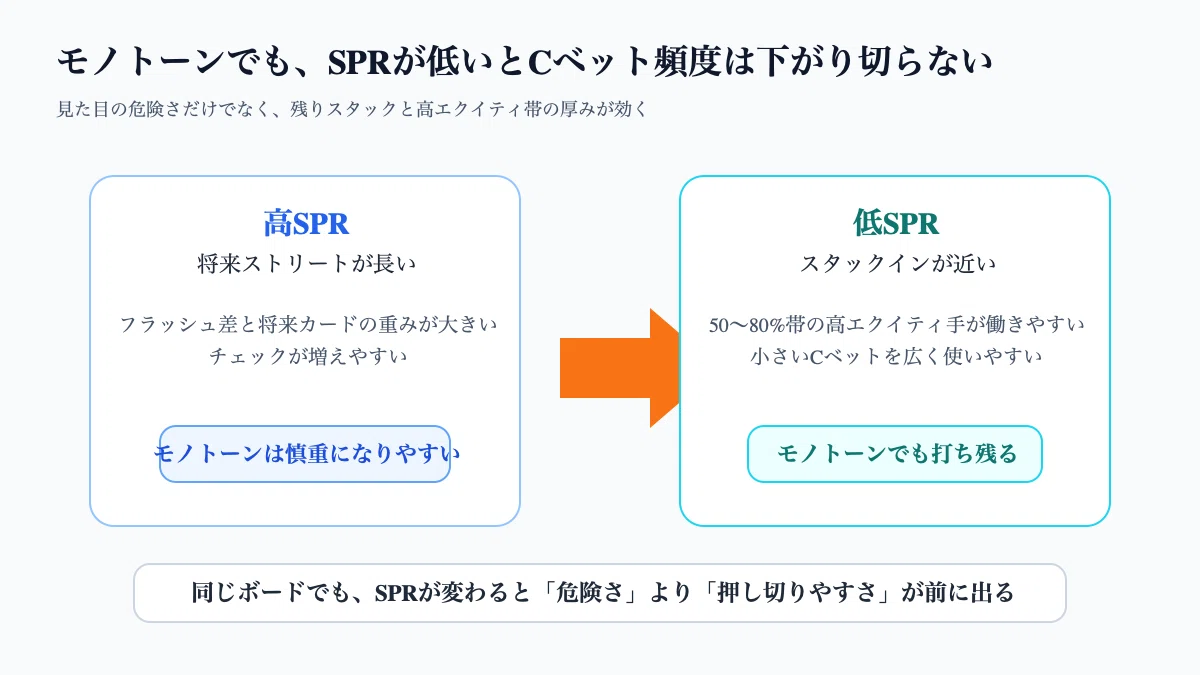 モノトーンでも、SPRが低いとCベット頻度は下がり切らない

見た目の危険さだけでなく、残りスタックと高エクイティ帯の厚みが効く

高SPR

将来ストリートが長い

フラッシュ差と将来カードの重みが大きい
チェックが増えやすい

モノトーンは慎重になりやすい

低SPR

スタックインが近い

50〜80%帯の高エクイティ手が働きやすい
小さいCベットを広く使いやすい

モノトーンでも打ち残る

同じボードでも、SPRが変わると「危険さ」より「押し切りやすさ」が前に出る